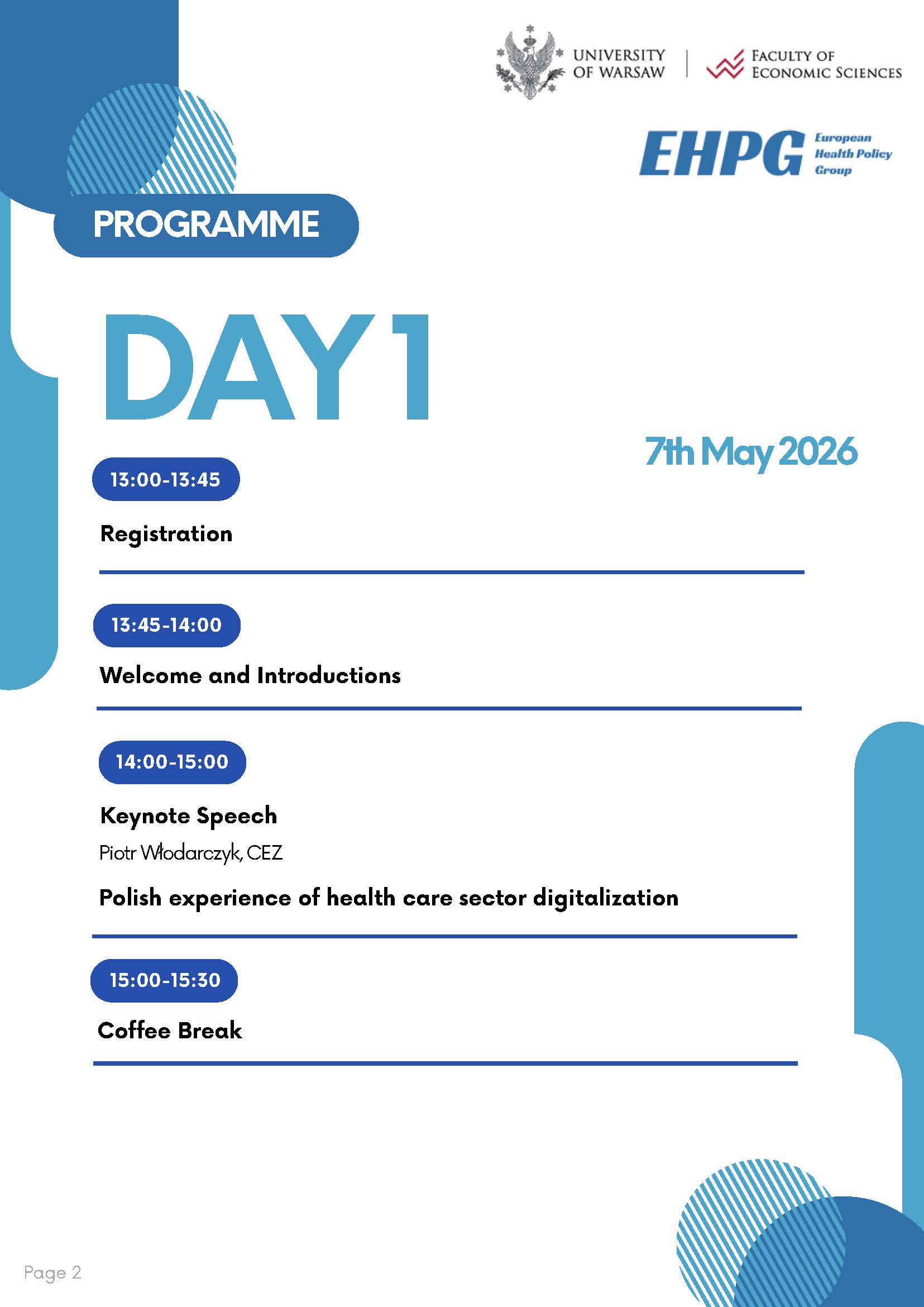 UNIVERSITY OF WARSAW

FACULTY OF ECONOMIC SCIENCES

EHPG European Health Policy Group

PROGRAMME

DAY 1

7th May 2026

13:00-13:45

Registration

13:45-14:00

Welcome and Introductions

14:00-15:00

Keynote Speech

Piotr Włodarczyk, CEZ

Polish experience of health care sector digitalization

15:00-15:30

Coffee Break

Page 2